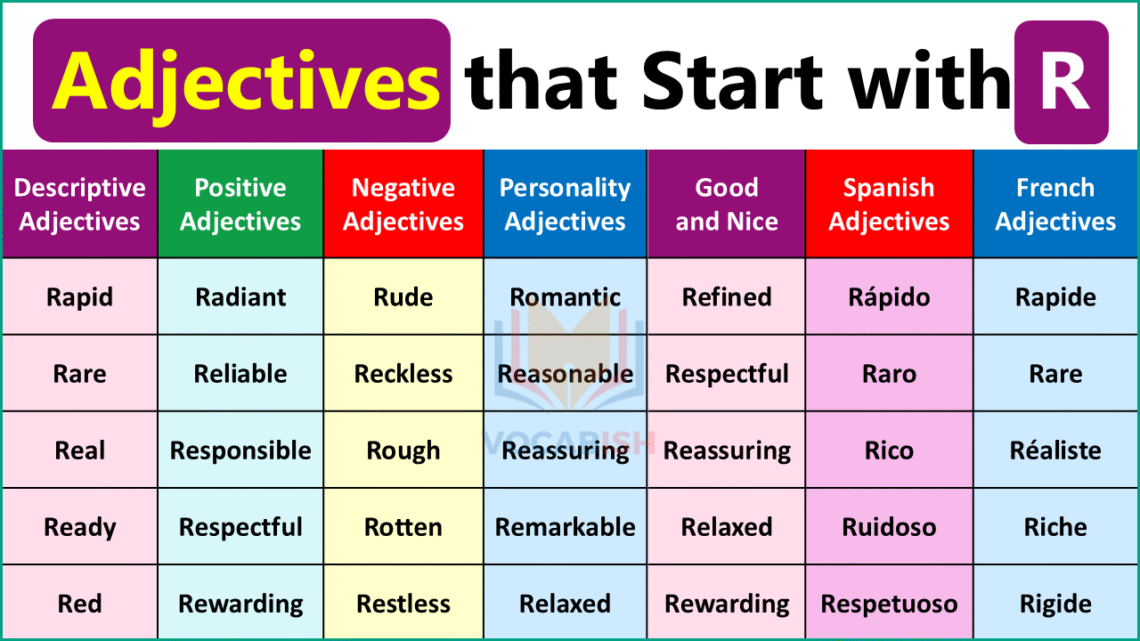 Adjectives that Start with R

| Descriptive Adjectives | Positive Adjectives | Negative Adjectives | Personality Adjectives | Good and Nice | Spanish Adjectives | French Adjectives |
|---|---|---|---|---|---|---|
| Rapid | Radiant | Rude | Romantic | Refined | Rápido | Rapide |
| Rare | Reliable | Reckless | Reasonable | Respectful | Raro | Rare |
| Real | Responsible | Rough | Reassuring | Reassuring | Rico | Réaliste |
| Ready | Respectful | Rotten | Remarkable | Relaxed | Ruidoso | Riche |
| Red | Rewarding | Restless | Relaxed | Rewarding | Respetuoso | Rigide |

VOCABISH